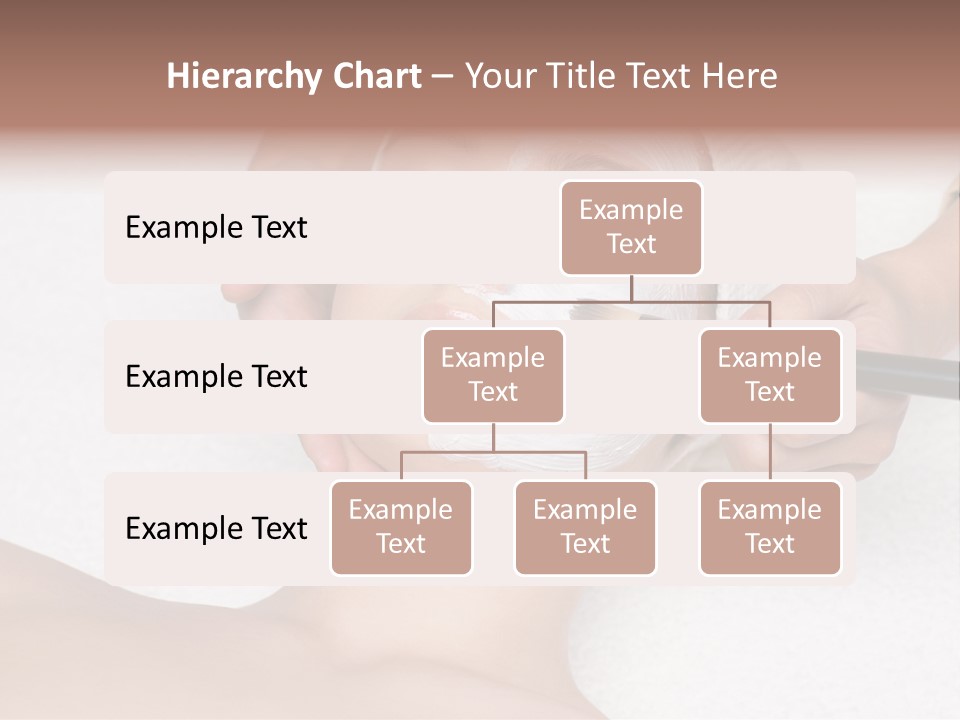 Hierarchy Chart – Your Title Text Here

Example Text

Example Text

Example Text

Example Text

Example Text

Example Text

Example Text

Example Text

Example Text